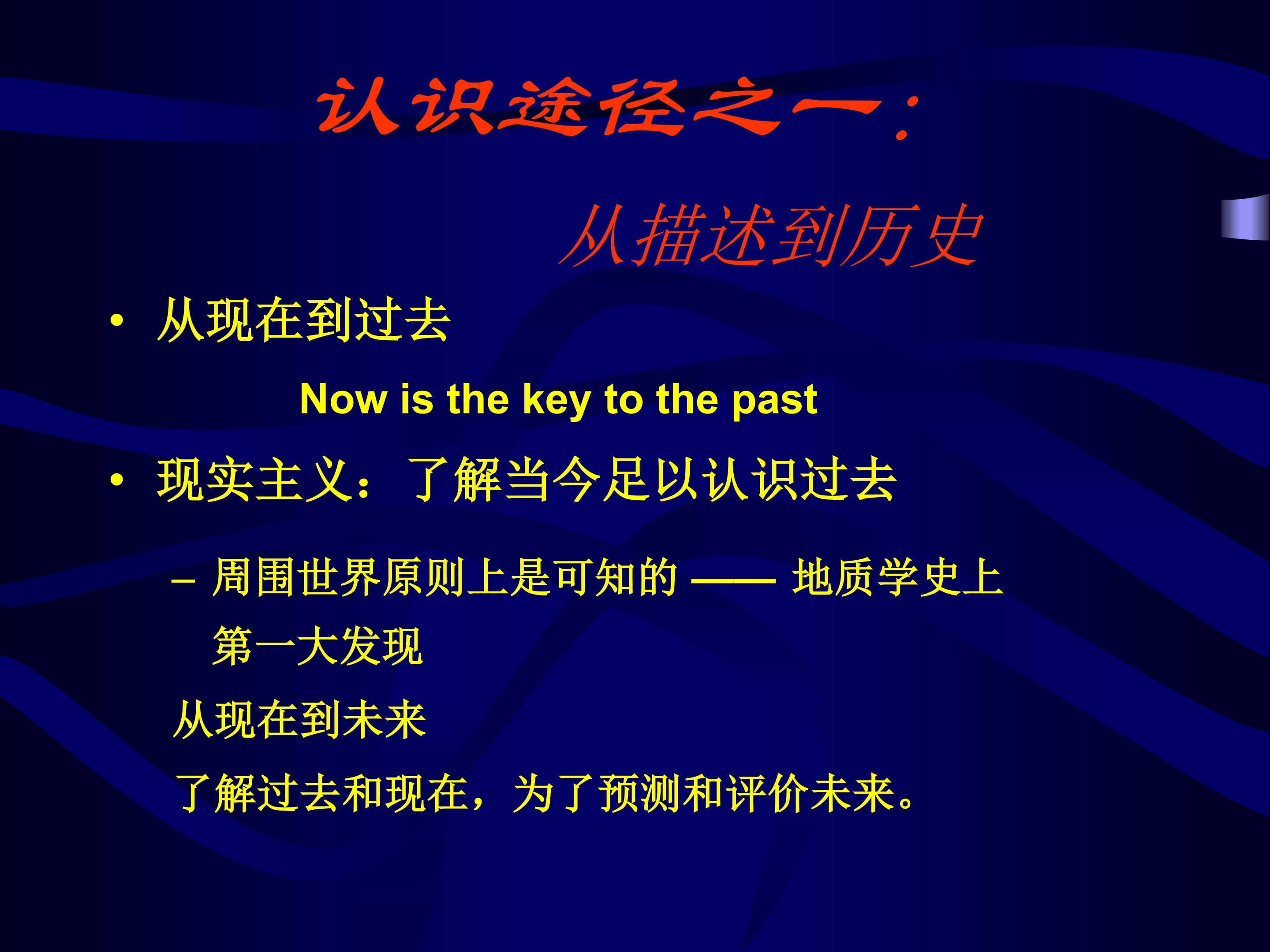 认识途径之一：

从描述到历史

• 从现在到过去

Now is the key to the past

• 现实主义：了解当今足以认识过去

– 周围世界原则上是可知的 —— 地质学史上第一大发现

从现在到未来

了解过去和现在，为了预测和评价未来。